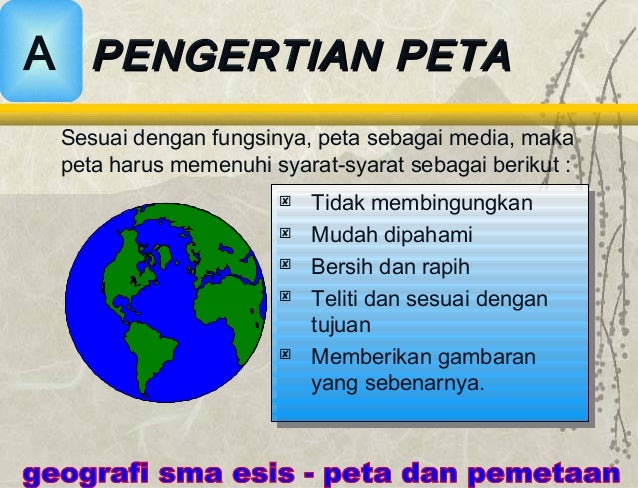 A PENGERTIAN PETA

Sesuai dengan fungsinya, peta sebagai media, maka peta harus memenuhi syarat-syarat sebagai berikut :

- Tidak membingungkan
- Mudah dipahami
- Bersih dan rapih
- Teliti dan sesuai dengan tujuan
- Memberikan gambaran yang sebenarnya.

geografi sma esis - peta dan pemetaan